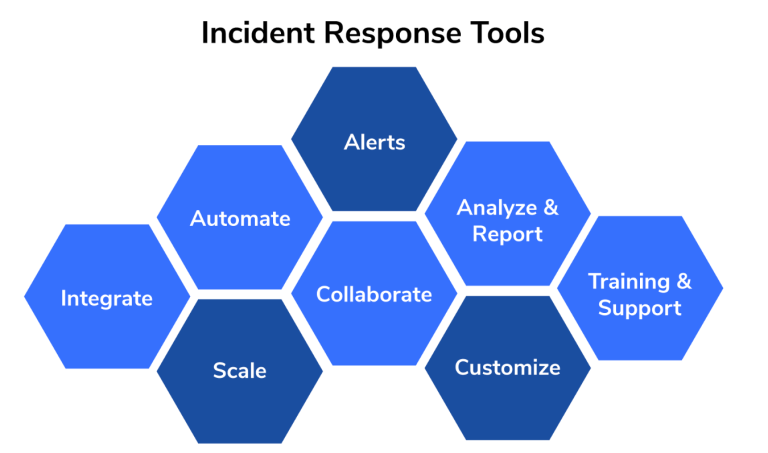 Incident Response Tools

Alerts

Automate

Analyze & Report

Integrate

Collaborate

Training & Support

Scale

Customize